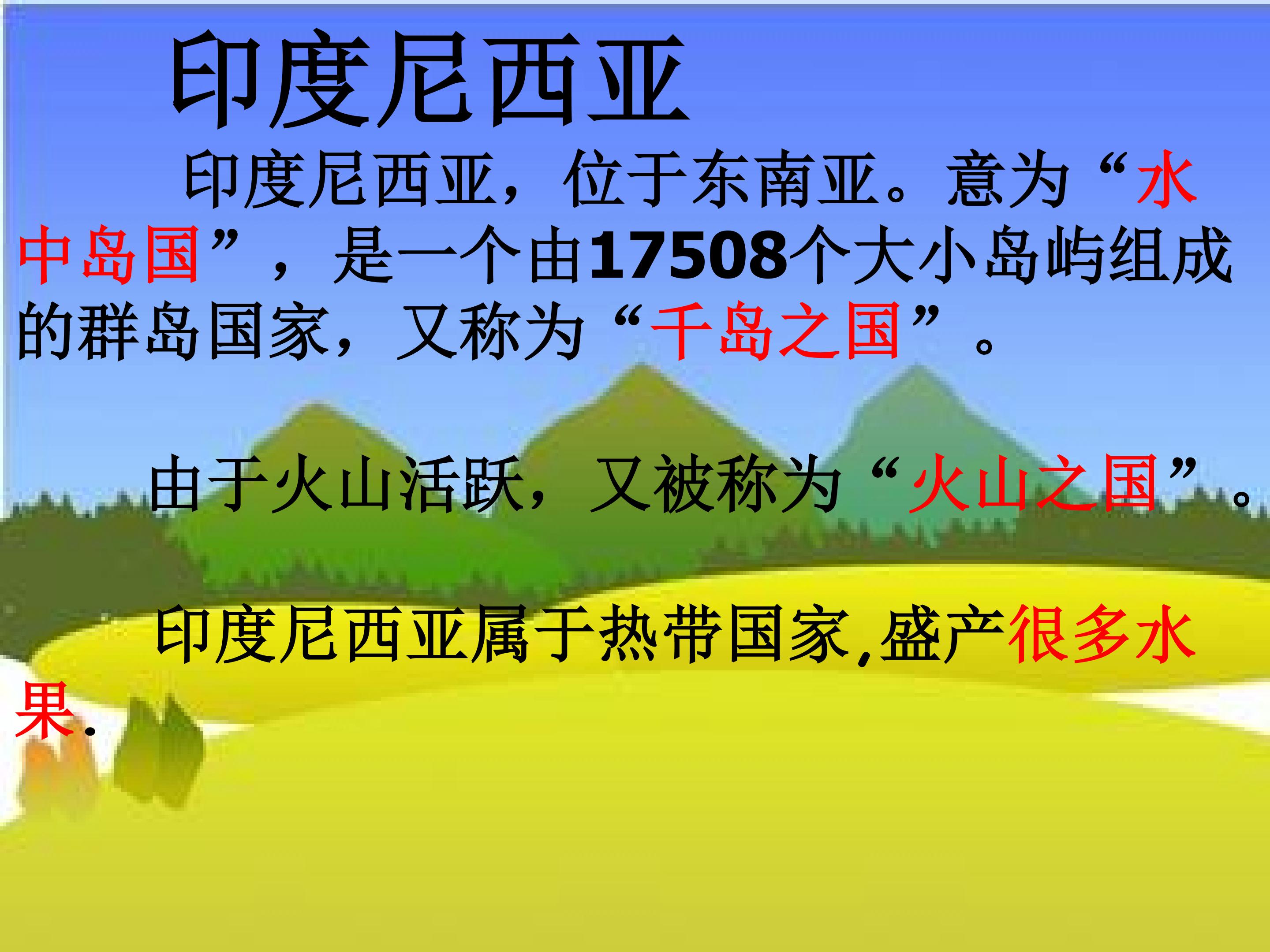 印度尼西亚

印度尼西亚，位于东南亚。意为“水中岛国”，是一个由17508个大小岛屿组成的群岛国家，又称为“千岛之国”。

由于火山活跃，又被称为“火山之国”。

印度尼西亚属于热带国家,盛产很多水果.